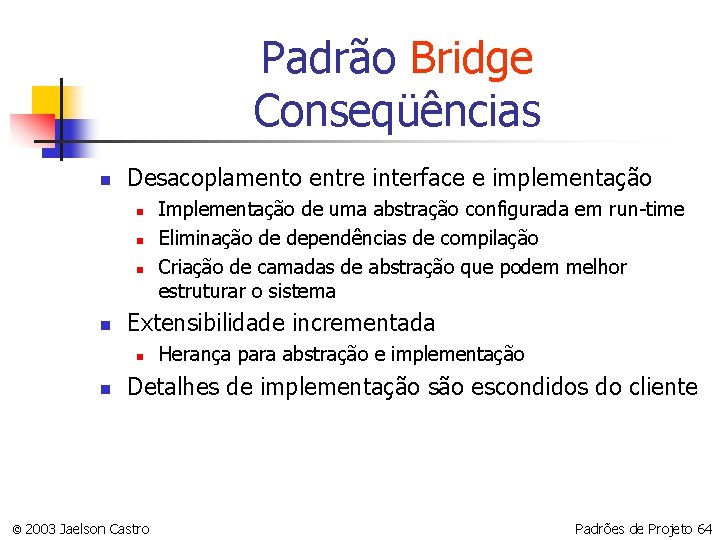 Padrão Bridge
Conseqüências

- Desacoplamento entre interface e implementação
  - Implementação de uma abstração configurada em run-time
  - Eliminação de dependências de compilação
  - Criação de camadas de abstração que podem melhor estruturar o sistema
- Extensibilidade incrementada
  - Herança para abstração e implementação
- Detalhes de implementação são escondidos do cliente

© 2003 Jaelson Castro

Padrões de Projeto 64